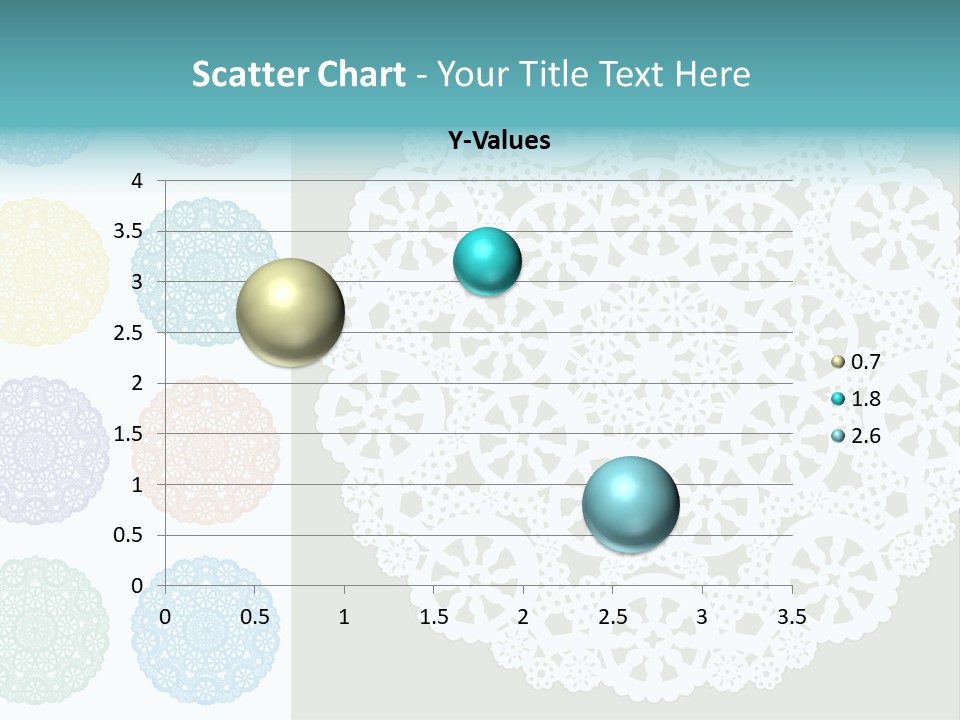 Scatter Chart - Your Title Text Here

Y-Values

4
3.5
3
2.5
2
1.5
1
0.5
0

0 0.5 1 1.5 2 2.5 3 3.5

0.7
1.8
2.6